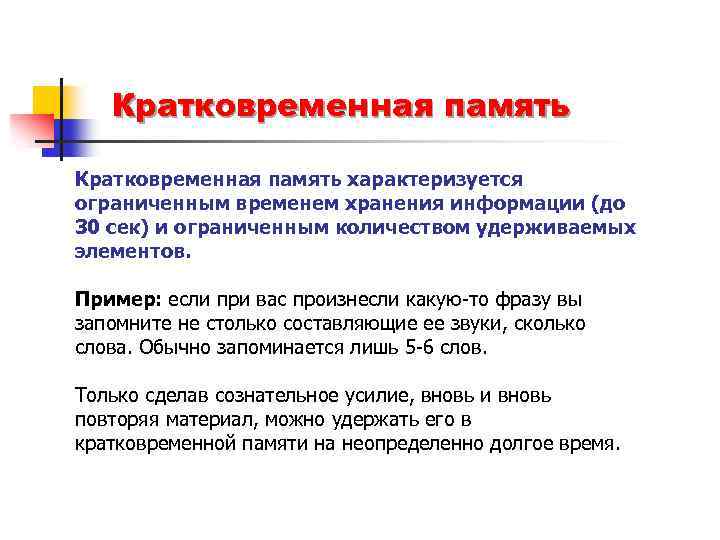 Кратковременная память

Кратковременная память характеризуется ограниченным временем хранения информации (до 30 сек) и ограниченным количеством удерживаемых элементов.

Пример: если при вас произнесли какую-то фразу вы запомните не столько составляющие ее звуки, сколько слова. Обычно запоминается лишь 5-6 слов.

Только сделав сознательное усилие, вновь и вновь повторяя материал, можно удержать его в кратковременной памяти на неопределенно долгое время.